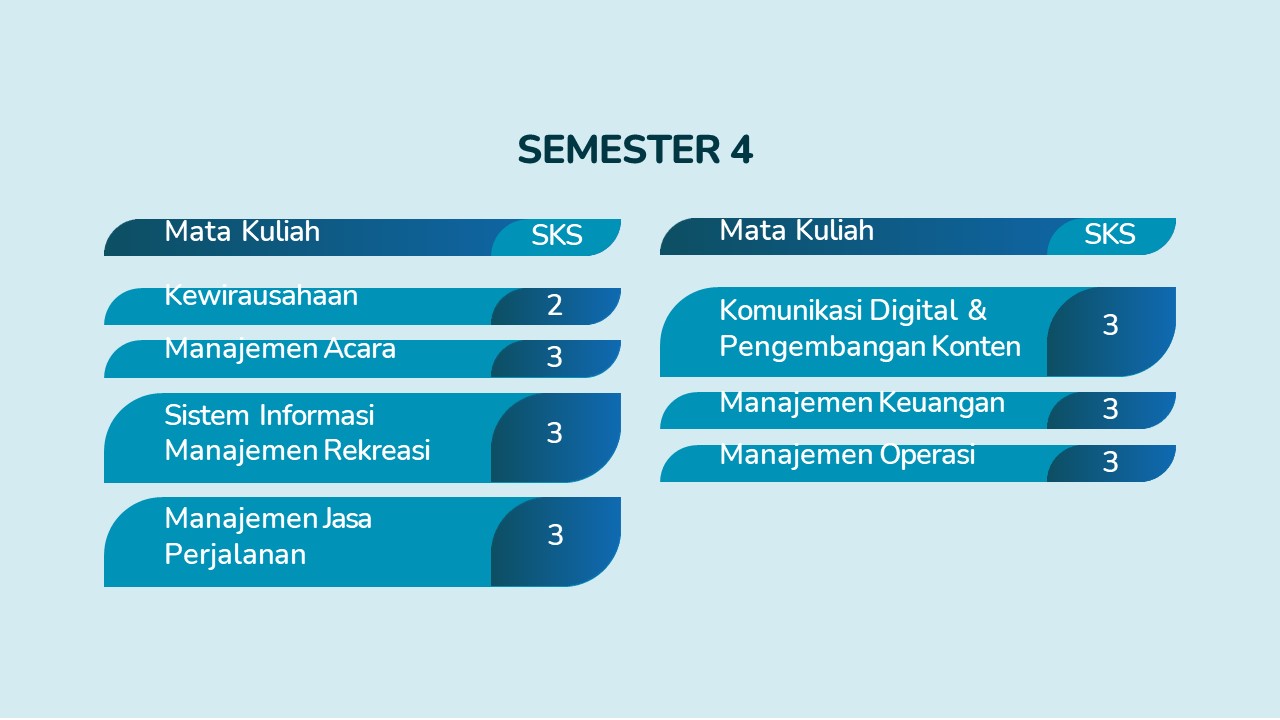 SEMESTER 4

| Mata Kuliah | SKS |
|---|---|
| Kewirausahaan | 2 |
| Manajemen Acara | 3 |
| Sistem Informasi Manajemen Rekreasi | 3 |
| Manajemen Jasa Perjalanan | 3 |

| Mata Kuliah | SKS |
|---|---|
| Komunikasi Digital & Pengembangan Konten | 3 |
| Manajemen Keuangan | 3 |
| Manajemen Operasi | 3 |